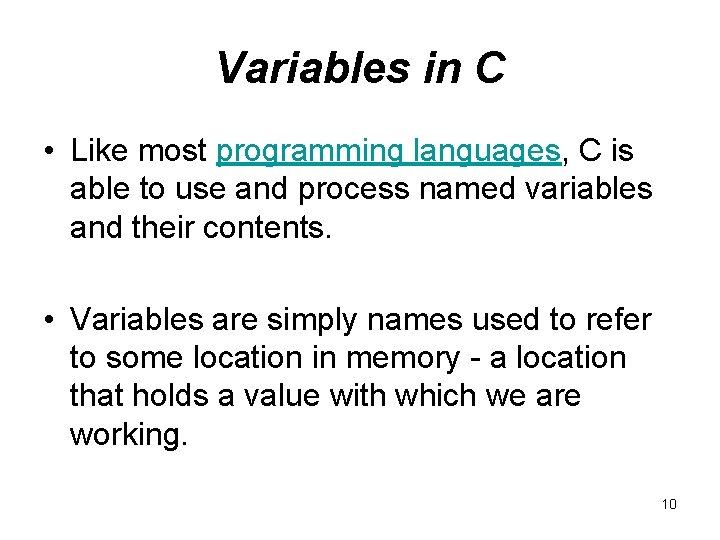 Variables in C

• Like most programming languages, C is able to use and process named variables and their contents.

• Variables are simply names used to refer to some location in memory - a location that holds a value with which we are working.

10